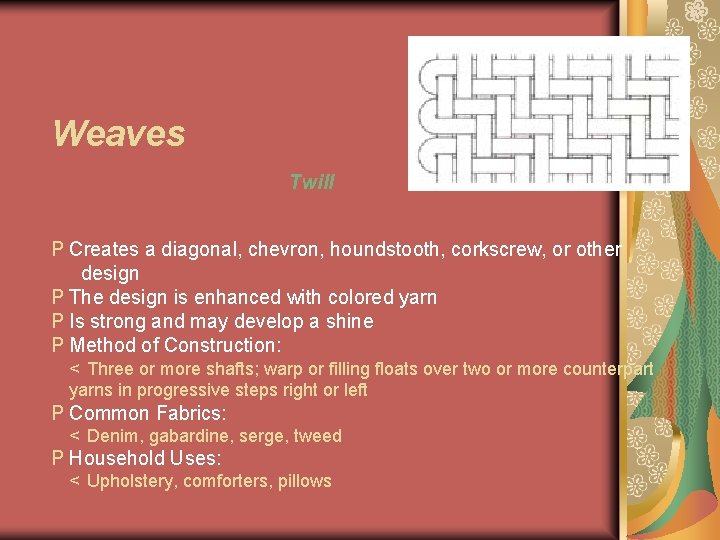 Weaves

Twill

P Creates a diagonal, chevron, houndstooth, corkscrew, or other design
P The design is enhanced with colored yarn
P Is strong and may develop a shine
P Method of Construction:
< Three or more shafts; warp or filling floats over two or more counterpart yarns in progressive steps right or left
P Common Fabrics:
< Denim, gabardine, serge, tweed
P Household Uses:
< Upholstery, comforters, pillows